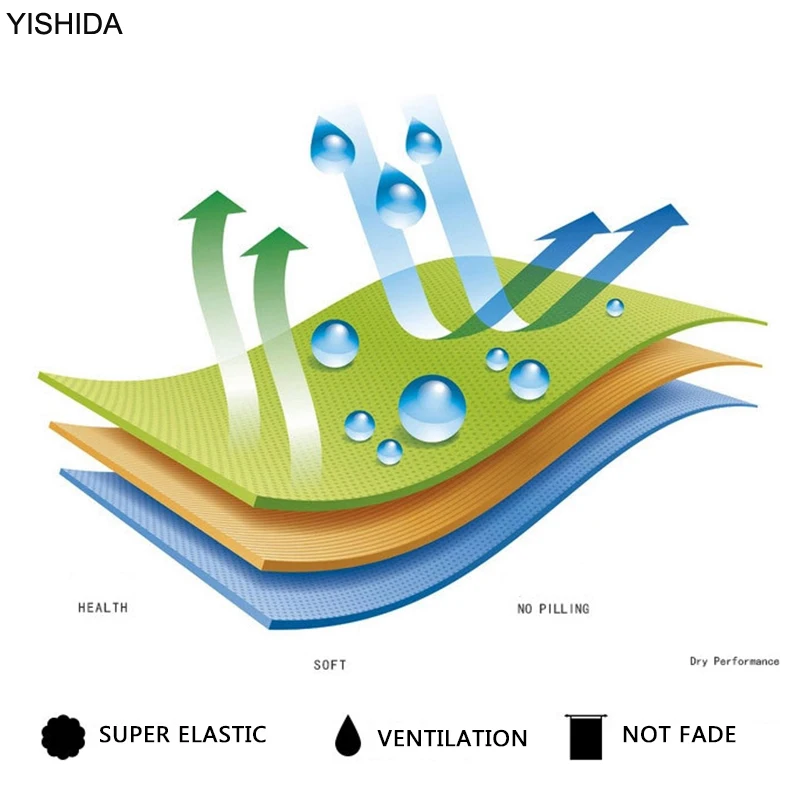 YISHIDA

HEALTH

NO PILLING

SOFT

Dry Performance

SUPER ELASTIC

VENTILATION

NOT FADE